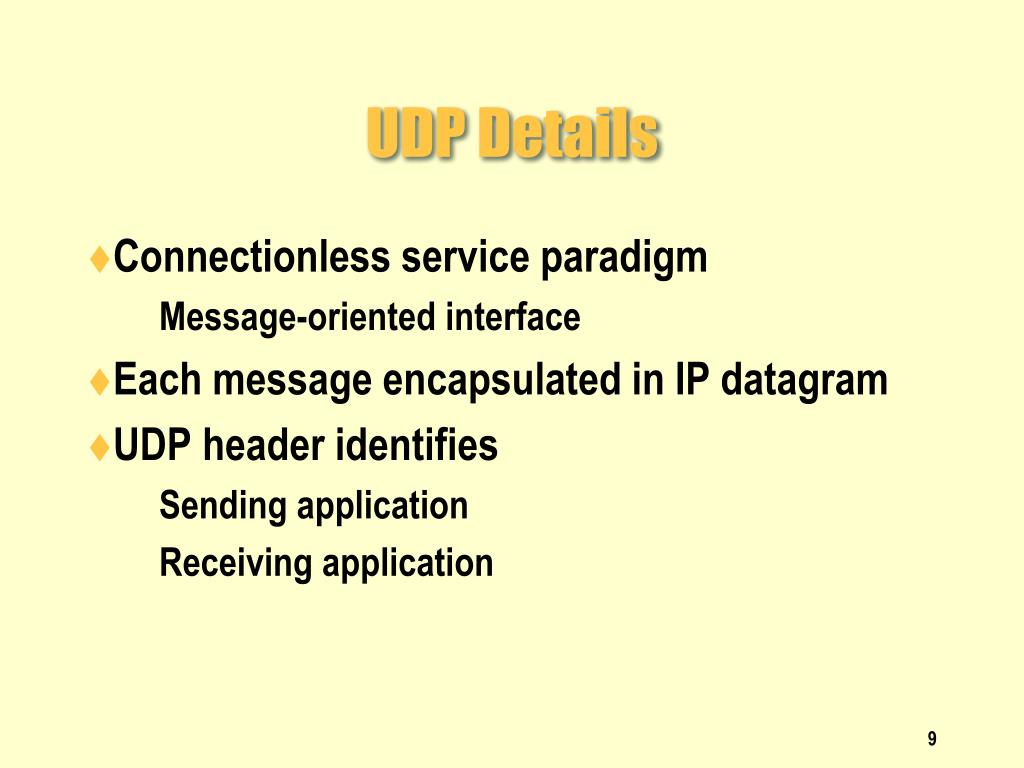 UDP Details

♦Connectionless service paradigm

Message-oriented interface

♦Each message encapsulated in IP datagram

♦UDP header identifies

Sending application

Receiving application

9